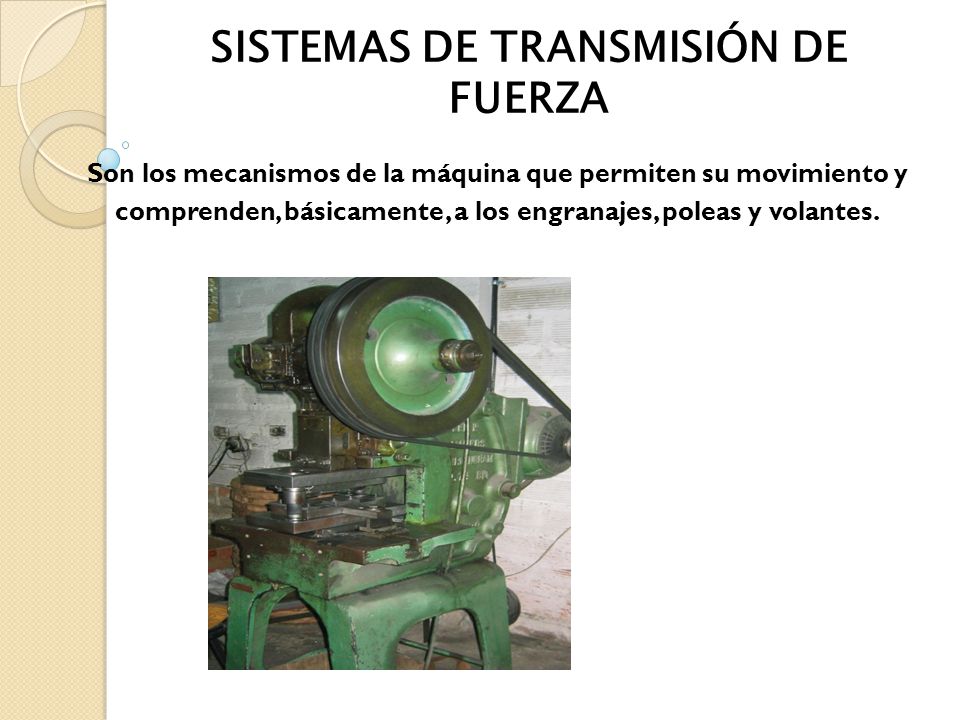 SISTEMAS DE TRANSMISIÓN DE FUERZA

Son los mecanismos de la máquina que permiten su movimiento y comprenden, básicamente, a los engranajes, poleas y volantes.